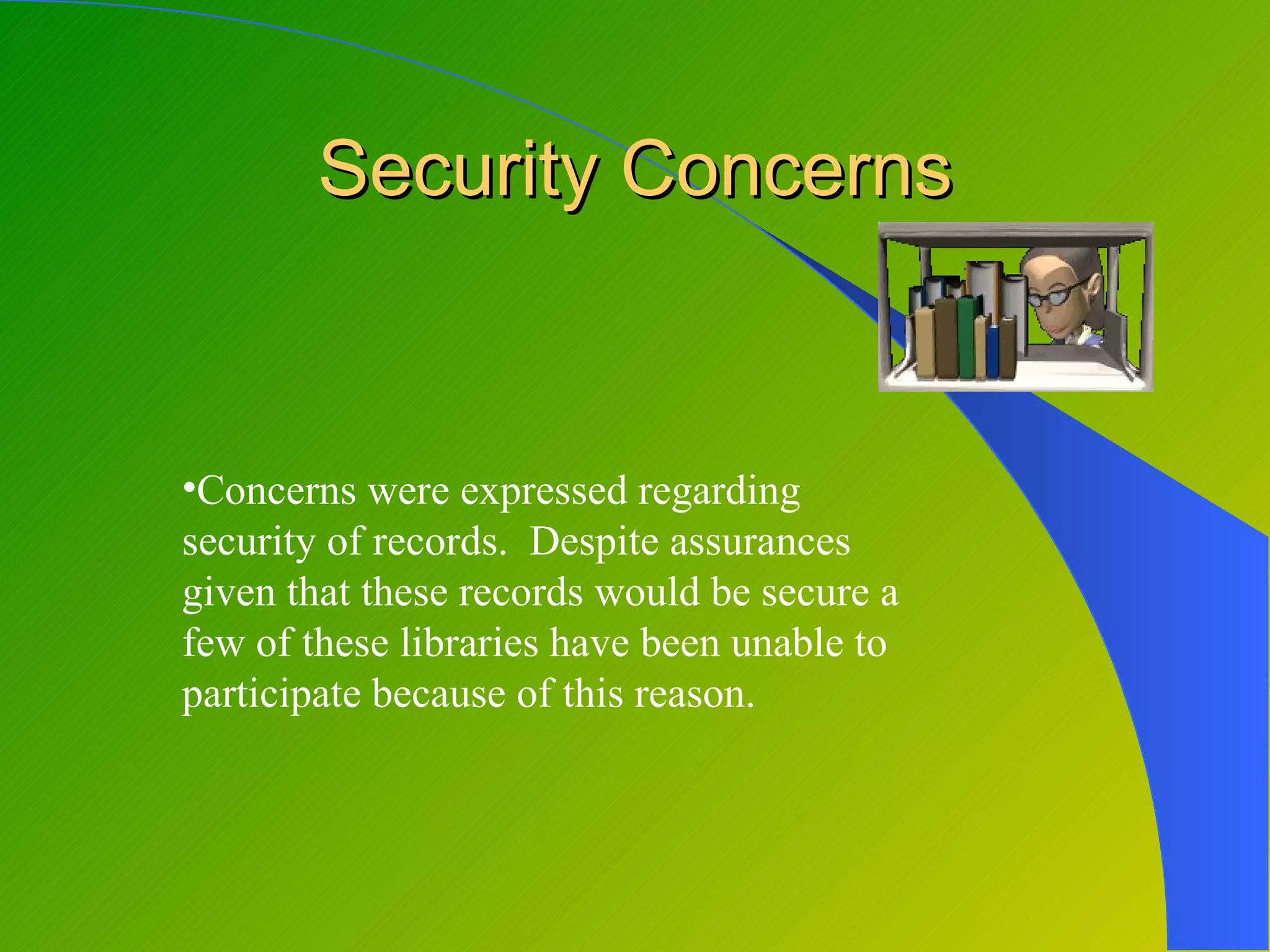 Security Concerns

•Concerns were expressed regarding security of records.  Despite assurances given that these records would be secure a few of these libraries have been unable to participate because of this reason.